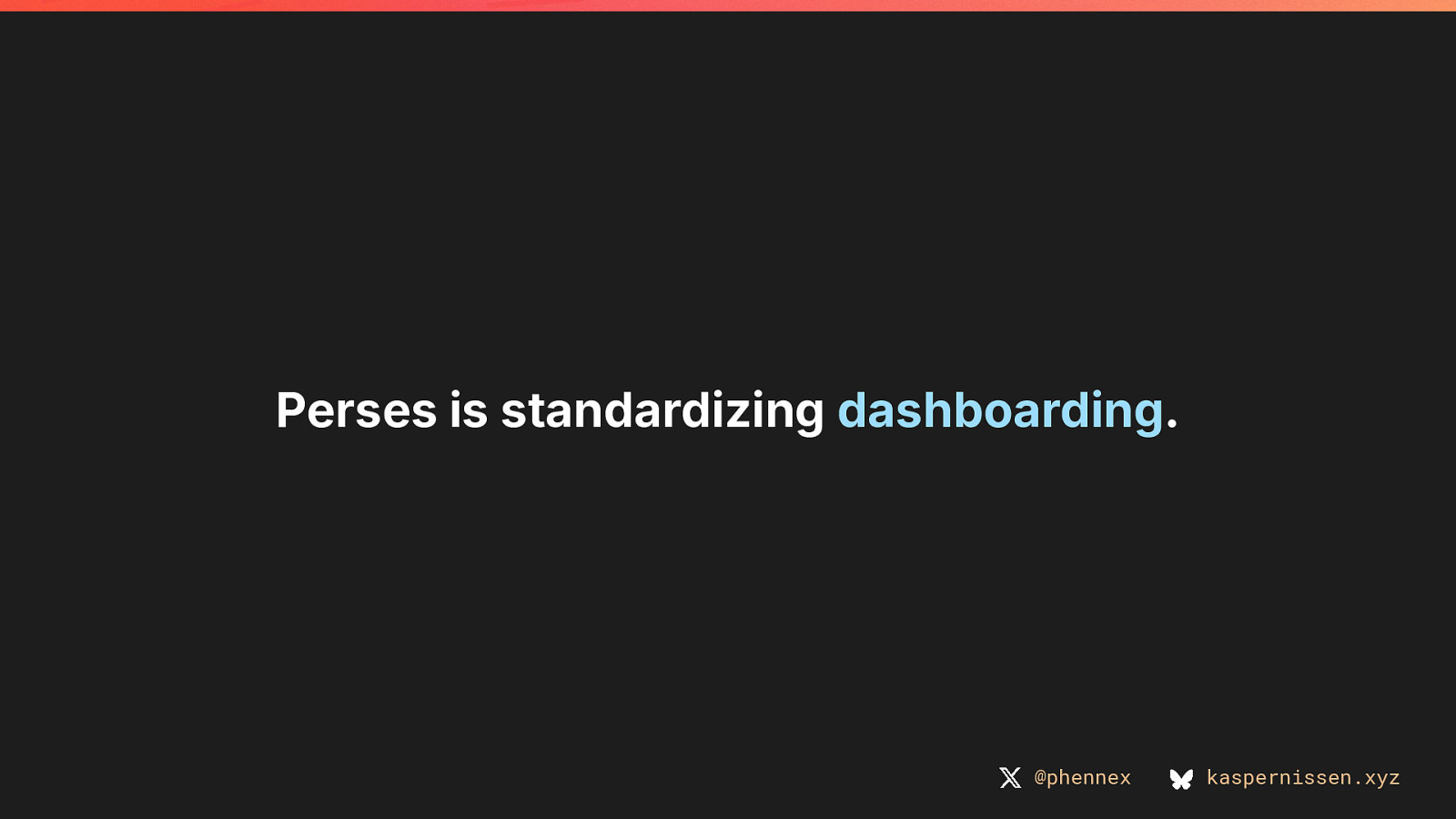 Perses is standardizing dashboarding.

@phennex kaspernissen.xyz